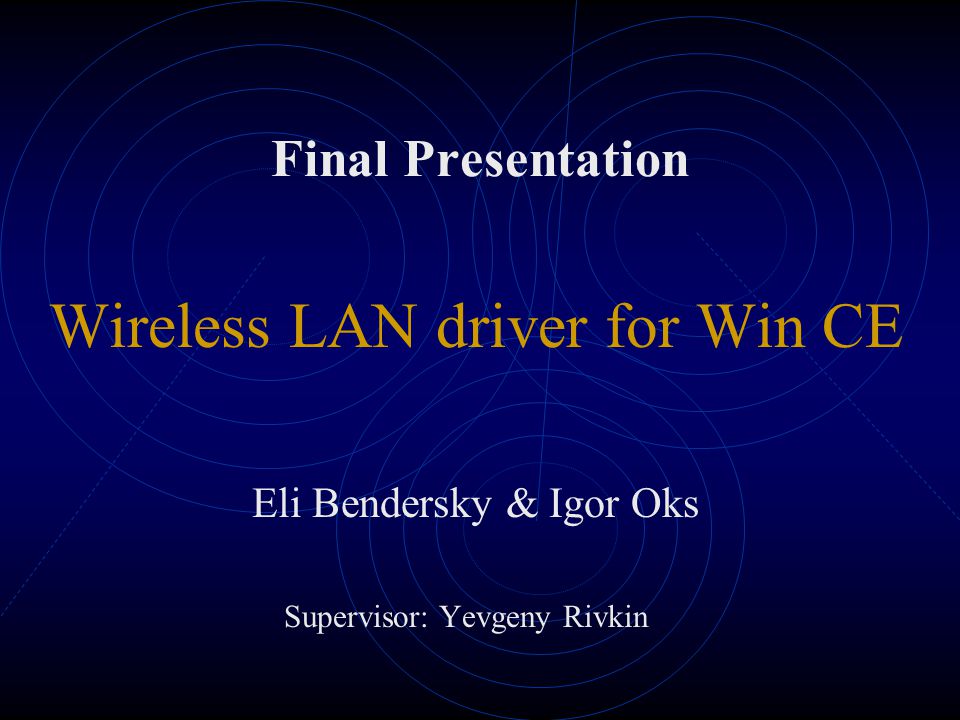 Final Presentation

Wireless LAN driver for Win CE

Eli Bendersky & Igor Oks

Supervisor: Yevgeny Rivkin